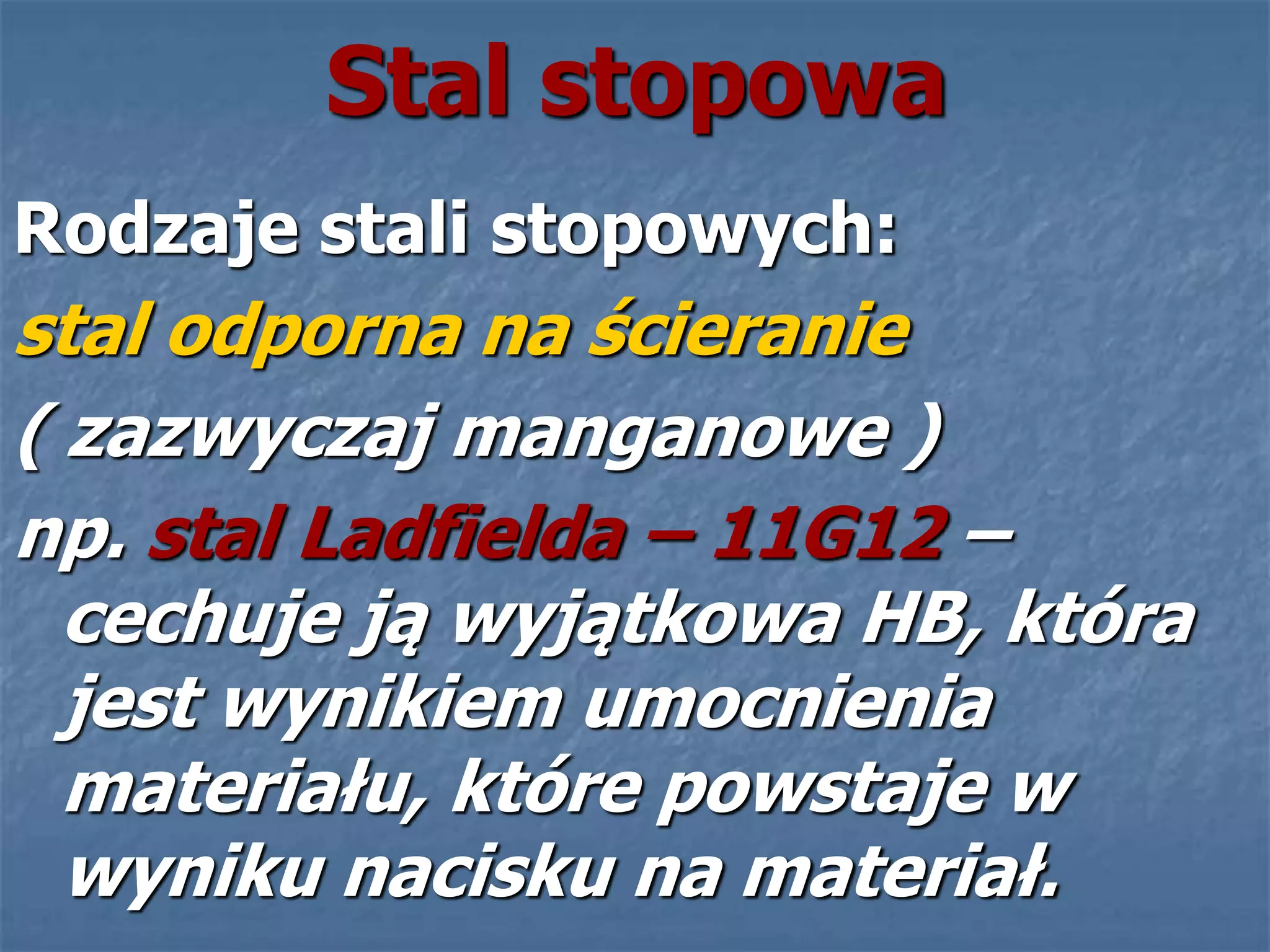 Stal stopowa

Rodzaje stali stopowych:

stal odporna na ścieranie

( zazwyczaj manganowe )

np. stal Ladfielda – 11G12 – cechuje ją wyjątkowa HB, która jest wynikiem umocnienia materiału, które powstaje w wyniku nacisku na materiał.